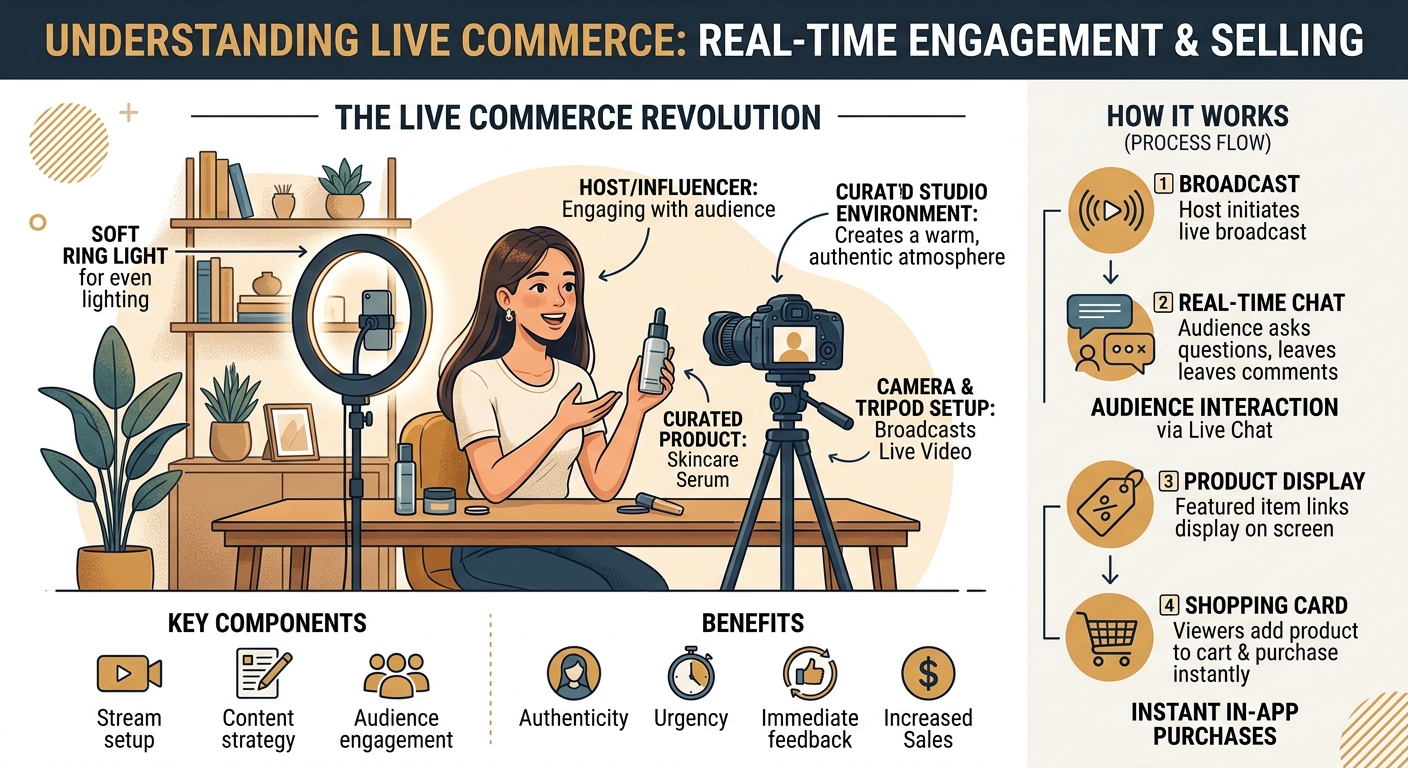 UNDERSTANDING LIVE COMMERCE: REAL-TIME ENGAGEMENT & SELLING

THE LIVE COMMERCE REVOLUTION

SOFT RING LIGHT for even lighting

HOST/INFLUENCER: Engaging with audience

CURAT'D STUDIO ENVIRONMENT: Creates a warm, authentic atmosphere

CURATED PRODUCT: Skincare Serum

CAMERA & TRIPOD SETUP: Broadcasts Live Video

KEY COMPONENTS

Stream setup

Content strategy

Audience engagement

BENEFITS

Authenticity

Urgency

Immediate feedback

Increased Sales

HOW IT WORKS (PROCESS FLOW)

1 BROADCAST
Host initiates live broadcast

2 REAL-TIME CHAT
Audience asks questions, leaves leaves comments

AUDIENCE INTERACTION via Live Chat

3 PRODUCT DISPLAY
Featured item links display on screen

4 SHOPPING CARD
Viewers add product to cart & purchase instantly

INSTANT IN-APP PURCHASES